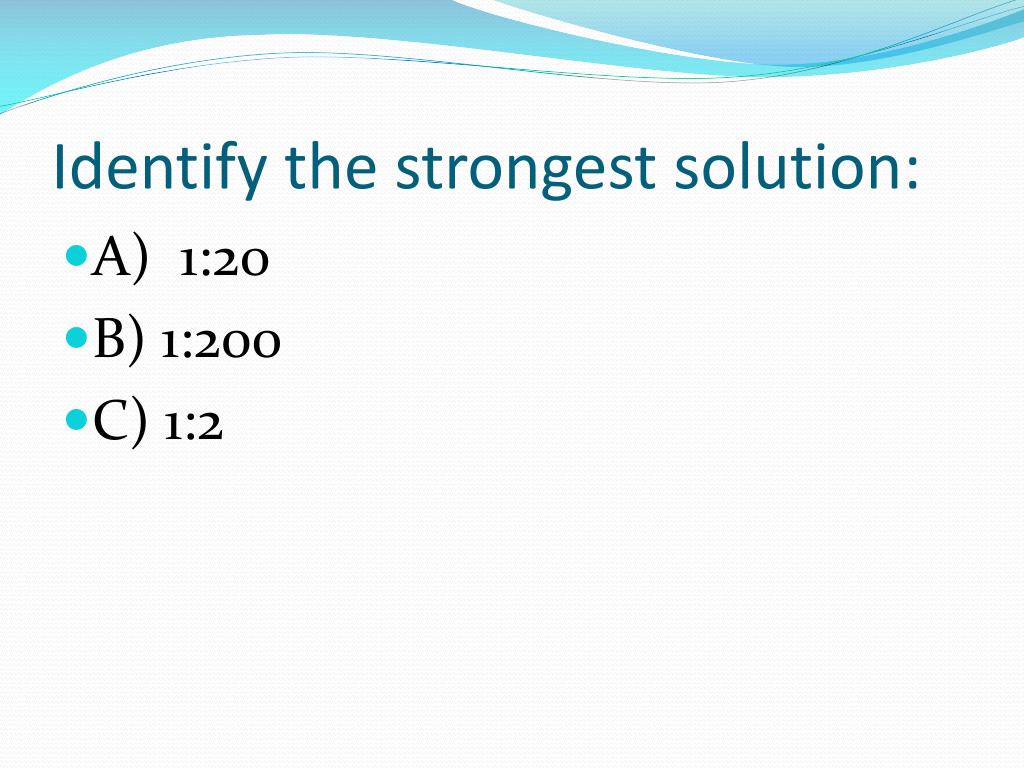 Identify the strongest solution:

A) 1:20

B) 1:200

C) 1:2